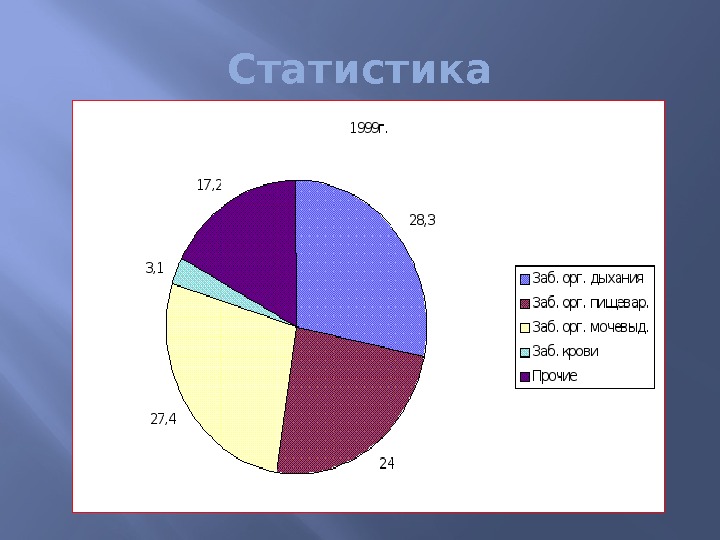 Статистика

1999г.

17,2

28,3

3,1

27,4

24

Заб. орг. дыхания
Заб. орг. пищевар.
Заб. орг. мочевыд.
Заб. крови
Прочие